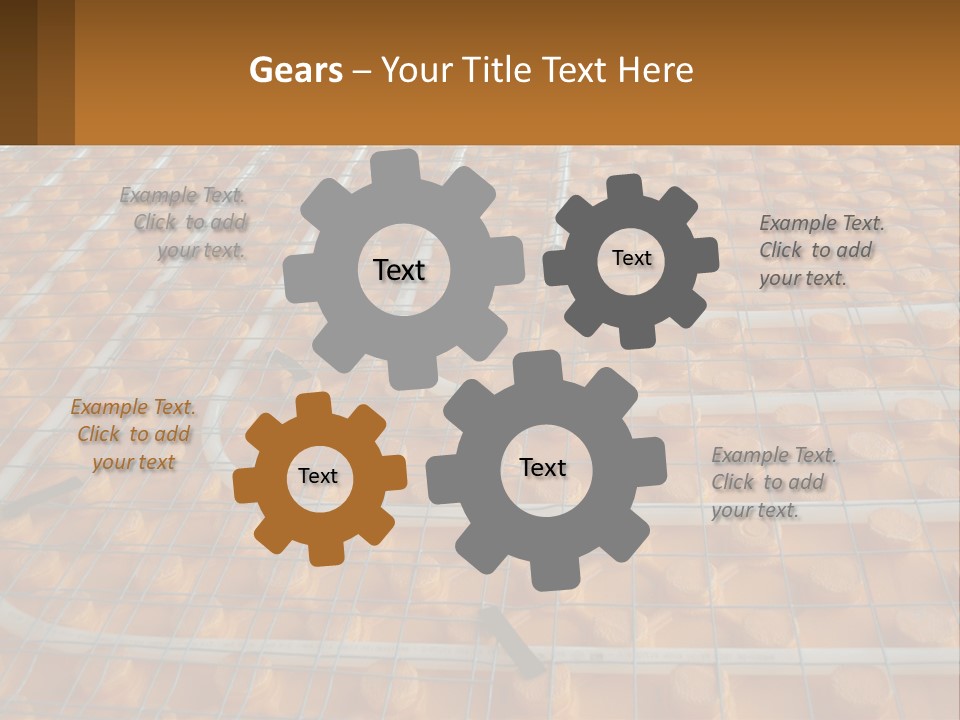 Gears – Your Title Text Here

Example Text. Click to add your text.

Text

Text

Example Text. Click to add your text.

Example Text. Click to add your text

Text

Text

Example Text. Click to add your text.